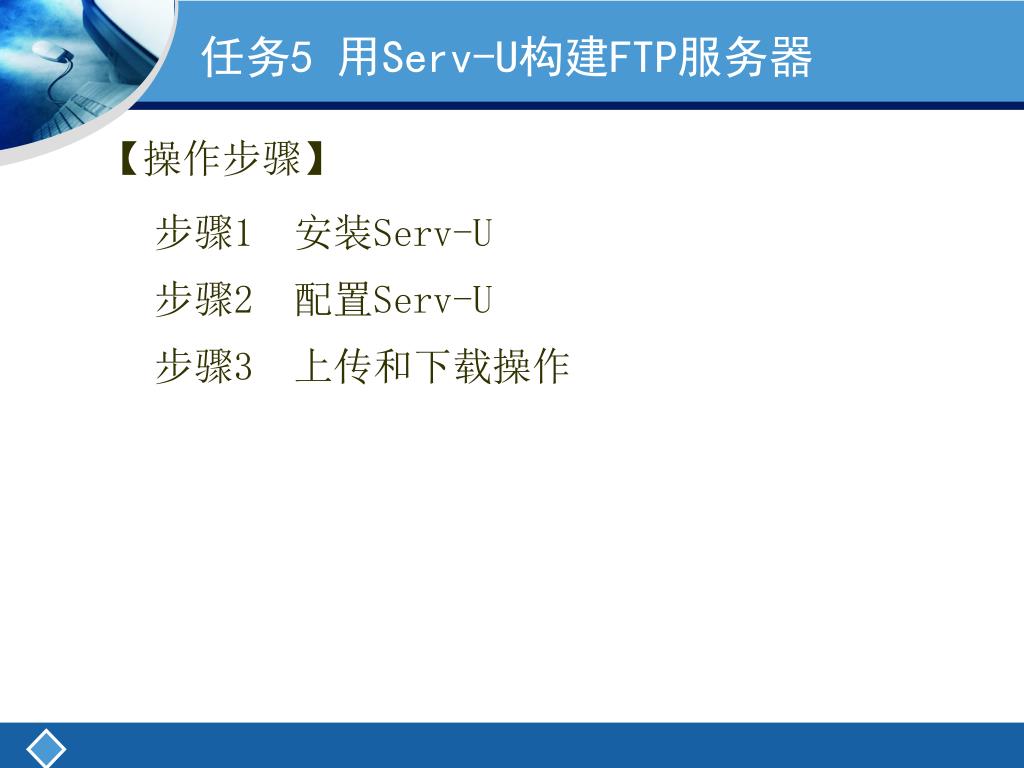 任务5 用Serv-U构建FTP服务器

【操作步骤】

步骤1 安装Serv-U

步骤2 配置Serv-U

步骤3 上传和下载操作